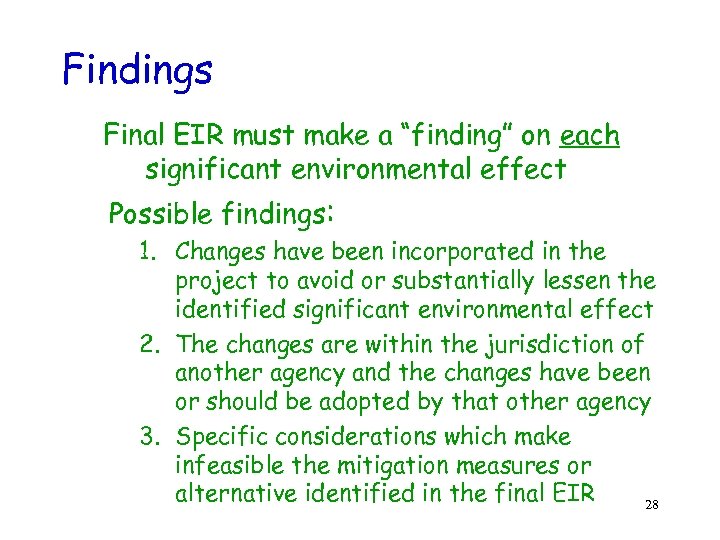 Findings

Final EIR must make a “finding” on each significant environmental effect

Possible findings:

1. Changes have been incorporated in the project to avoid or substantially lessen the identified significant environmental effect
2. The changes are within the jurisdiction of another agency and the changes have been or should be adopted by that other agency
3. Specific considerations which make infeasible the mitigation measures or alternative identified in the final EIR

28